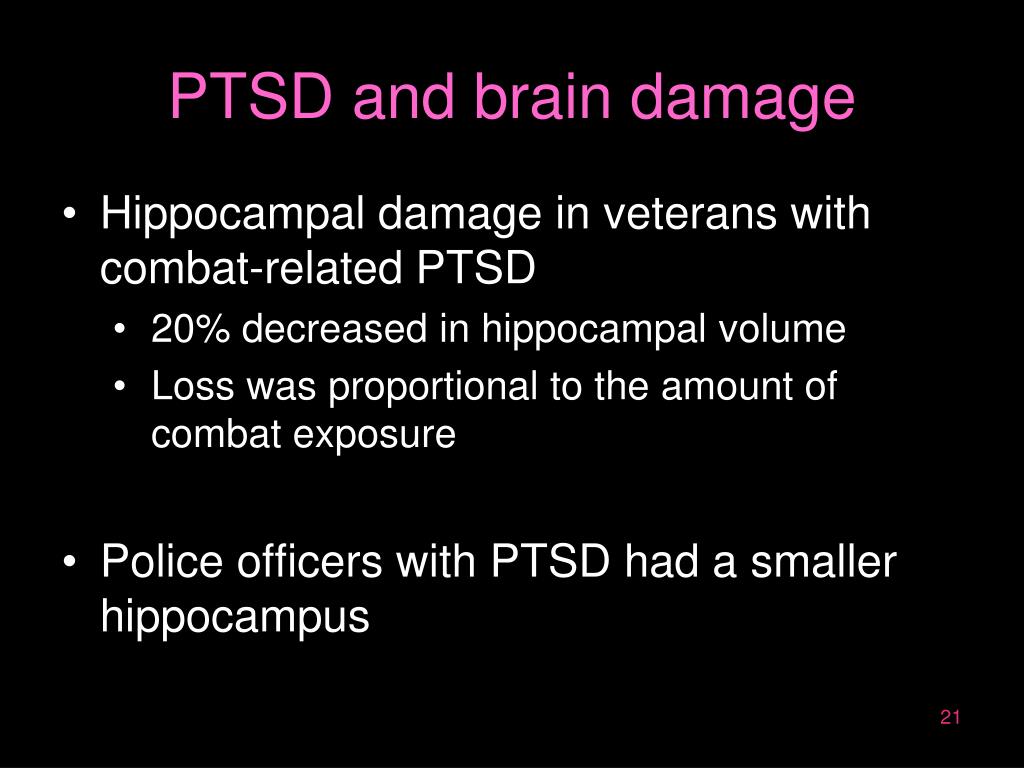 PTSD and brain damage

• Hippocampal damage in veterans with combat-related PTSD
  • 20% decreased in hippocampal volume
  • Loss was proportional to the amount of combat exposure

• Police officers with PTSD had a smaller hippocampus

21